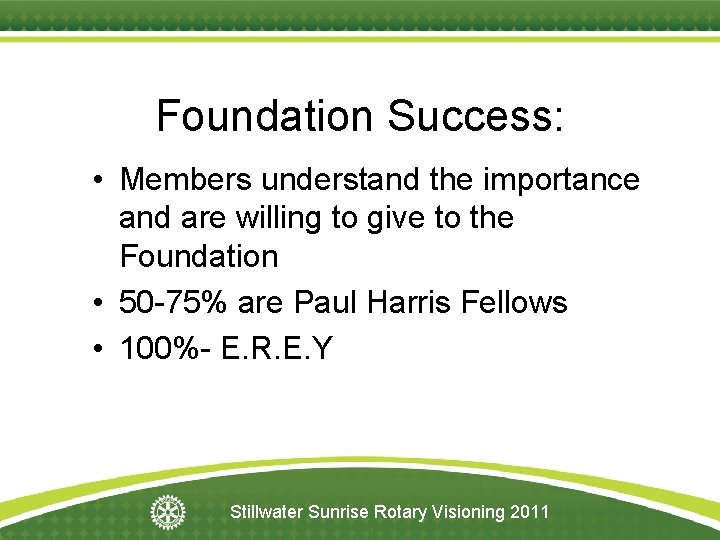 Foundation Success:

• Members understand the importance and are willing to give to the Foundation
• 50-75% are Paul Harris Fellows
• 100%- E.R.E.Y

Stillwater Sunrise Rotary Visioning 2011